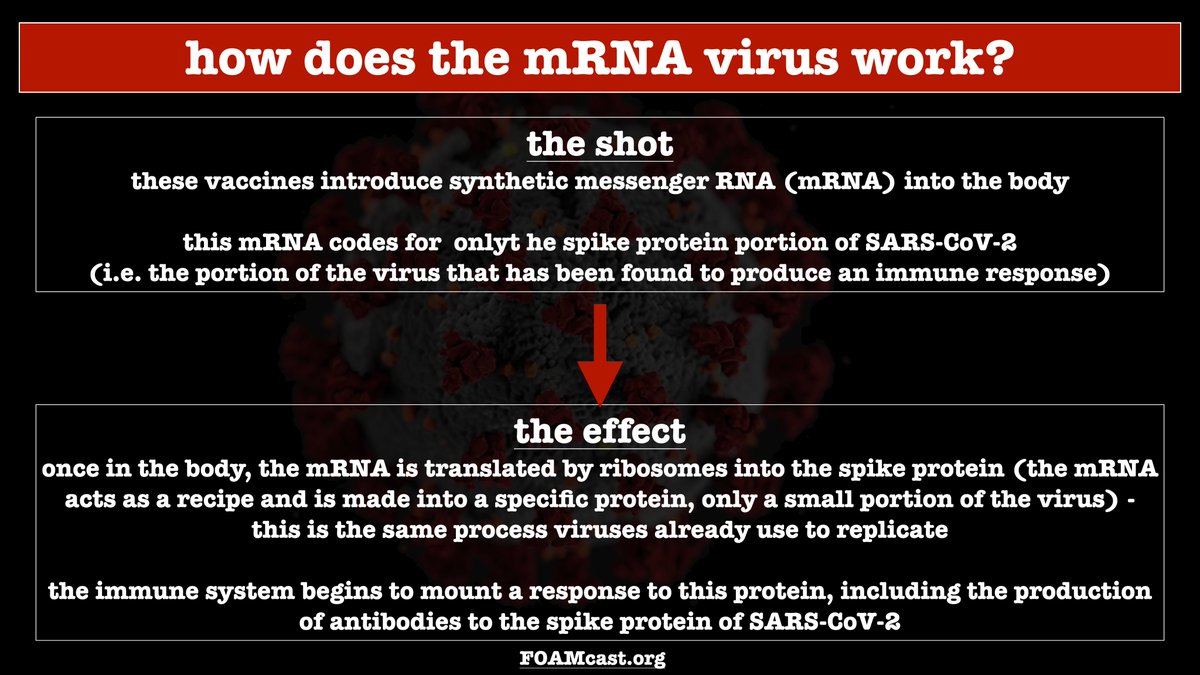 how does the mRNA virus work?

the shot

these vaccines introduce synthetic messenger RNA (mRNA) into the body

this mRNA codes for onlyt he spike protein portion of SARS-CoV-2 (i.e. the portion of the virus that has been found to produce an immune response)

the effect

once in the body, the mRNA is translated by ribosomes into the spike protein (the mRNA acts as a recipe and is made into a specific protein, only a small portion of the virus) - this is the same process viruses already use to replicate

the immune system begins to mount a response to this protein, including the production of antibodies to the spike protein of SARS-CoV-2

FOAMcast.org